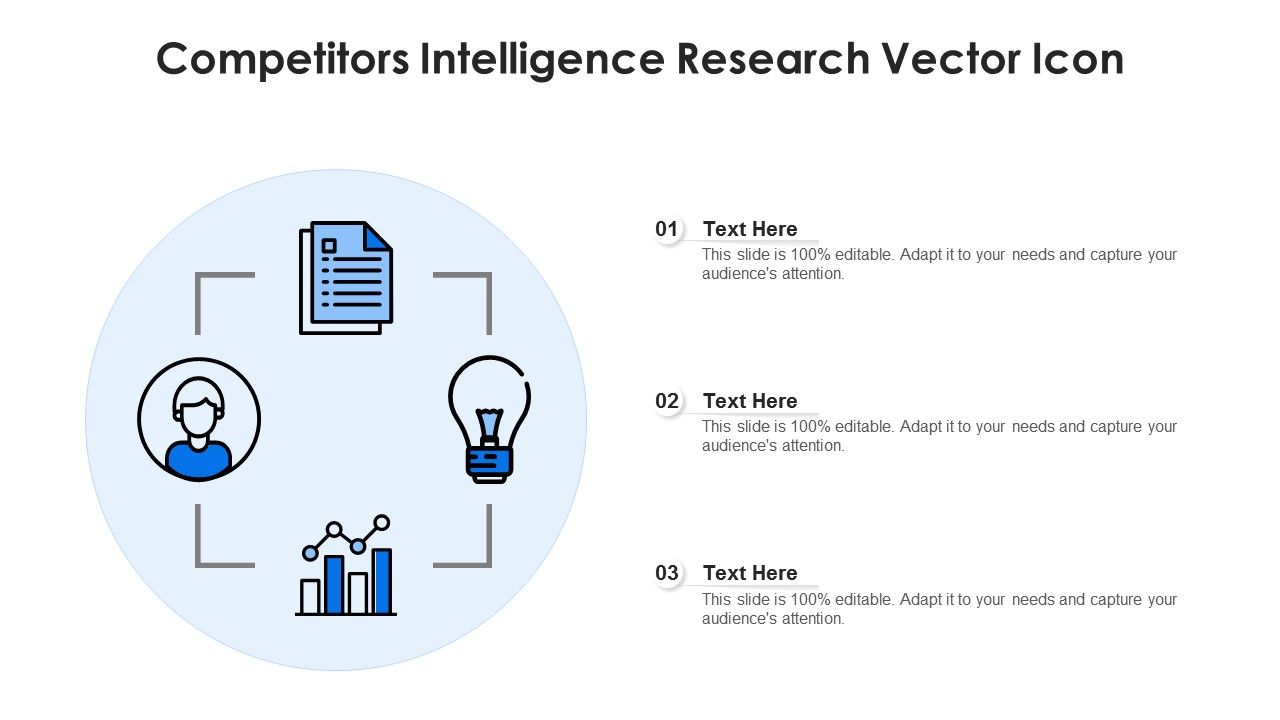 Competitors Intelligence Research Vector Icon

01 Text Here
This slide is 100% editable. Adapt it to your needs and capture your audience's attention.

02 Text Here
This slide is 100% editable. Adapt it to your needs and capture your audience's attention.

03 Text Here
This slide is 100% editable. Adapt it to your needs and capture your audience's attention.